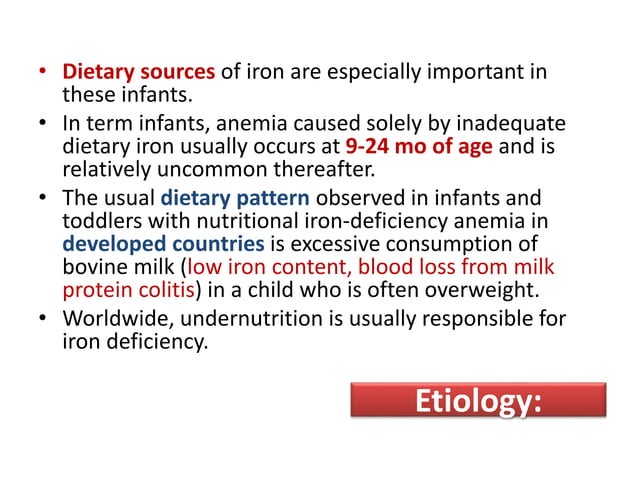 • Dietary sources of iron are especially important in these infants.

• In term infants, anemia caused solely by inadequate dietary iron usually occurs at 9-24 mo of age and is relatively uncommon thereafter.

• The usual dietary pattern observed in infants and toddlers with nutritional iron-deficiency anemia in developed countries is excessive consumption of bovine milk (low iron content, blood loss from milk protein colitis) in a child who is often overweight.

• Worldwide, undernutrition is usually responsible for iron deficiency.

Etiology: